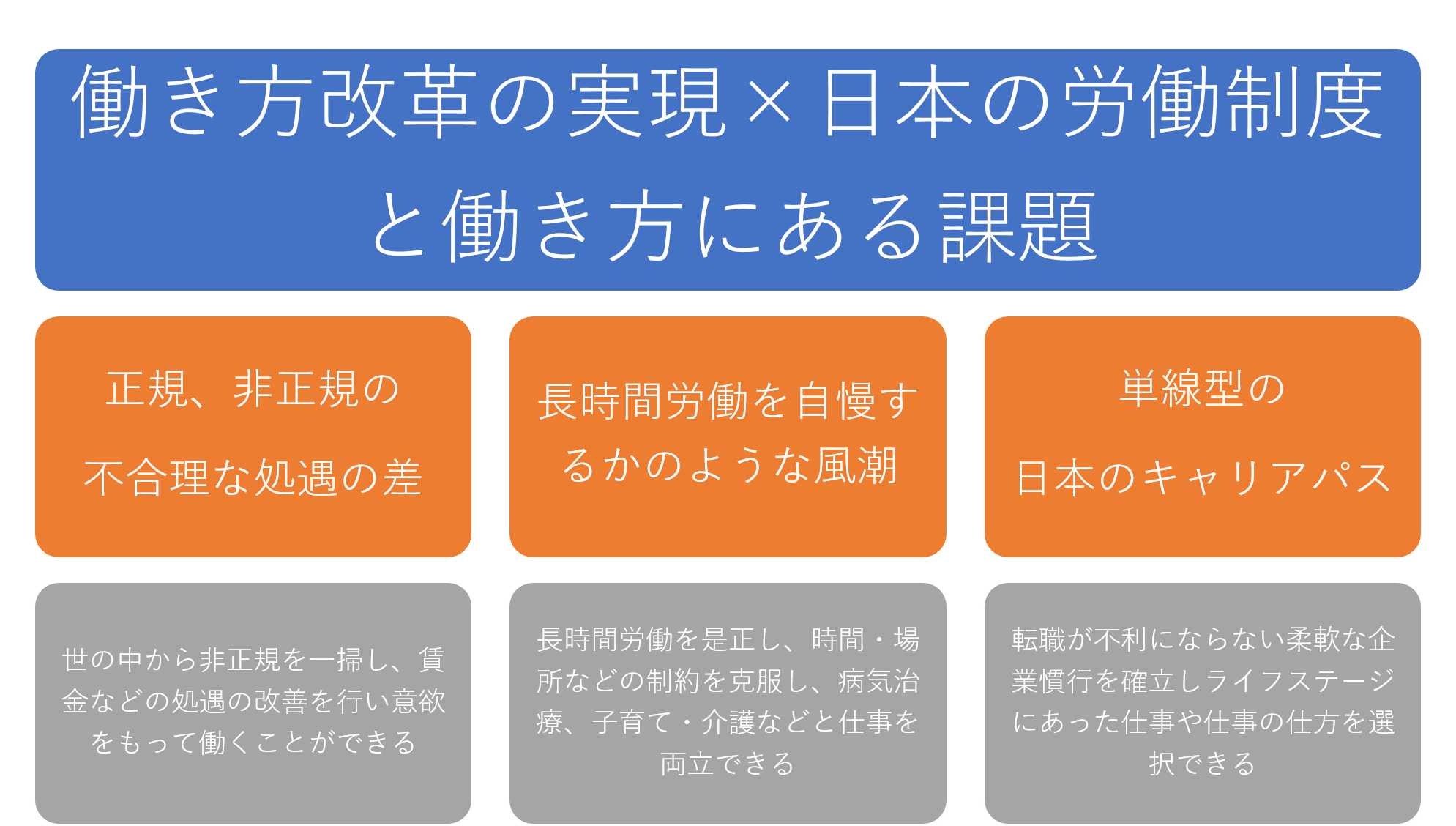 働き方改革の実現×日本の労働制度と働き方にある課題

正規、非正規の不合理な処遇の差

長時間労働を自慢するかのような風潮

単線型の日本のキャリアパス

世の中から非正規を一掃し、賃金などの処遇の改善を行い意欲をもって働くことができる

長時間労働を是正し、時間・場所などの制約を克服し、病気治療、子育て・介護などと仕事を両立できる

転職が不利にならない柔軟な企業慣行を確立しライフステージにあった仕事や仕事の仕方を選択できる